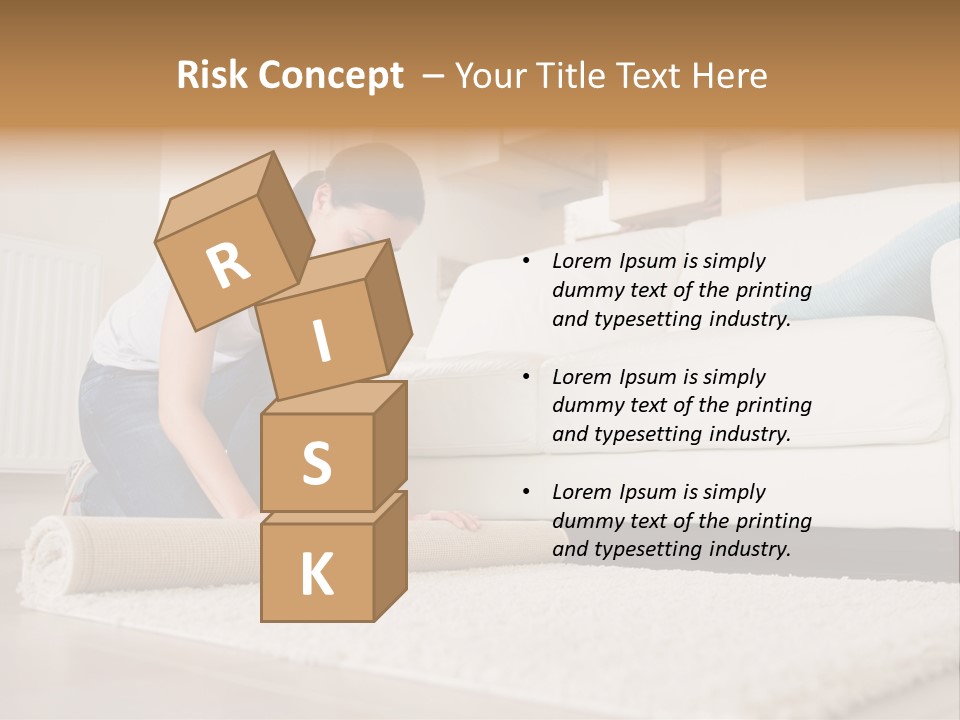 Risk Concept – Your Title Text Here

R
I
S
K

- Lorem Ipsum is simply dummy text of the printing and typesetting industry.
- Lorem Ipsum is simply dummy text of the printing and typesetting industry.
- Lorem Ipsum is simply dummy text of the printing and typesetting industry.